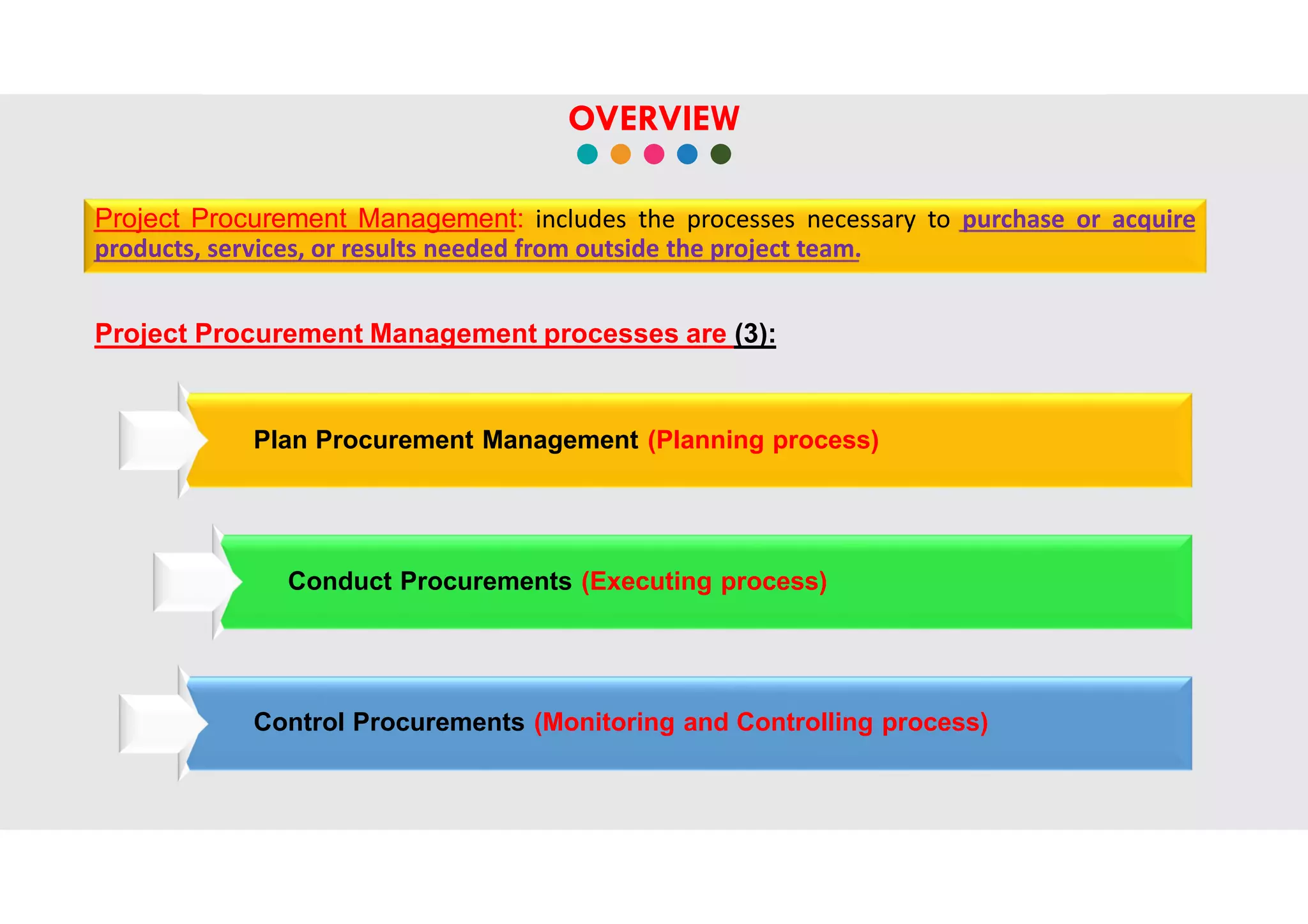 OVERVIEW

Project Procurement Management: includes the processes necessary to purchase or acquire products, services, or results needed from outside the project team.

Project Procurement Management processes are (3):

Plan Procurement Management (Planning process)

Conduct Procurements (Executing process)

Control Procurements (Monitoring and Controlling process)